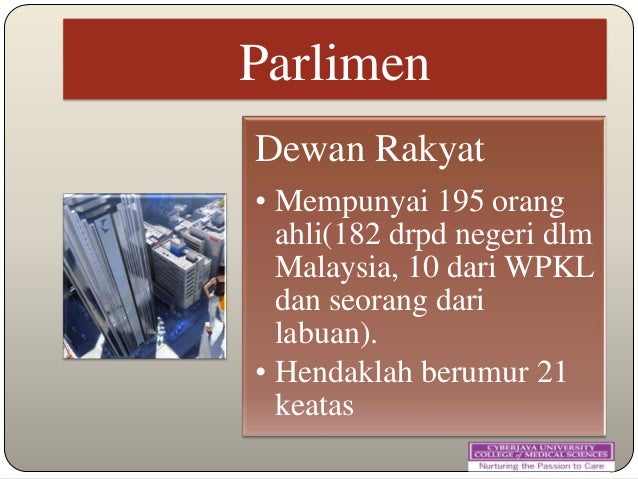 Parlimen

Dewan Rakyat

• Mempunyai 195 orang ahli(182 drpd negeri dlm Malaysia, 10 dari WPKL dan seorang dari labuan).
• Hendaklah berumur 21 keatas

CYBERJAYA UNIVERSITY COLLEGE of MEDICAL SCIENCES
Nurturing the Passion to Care